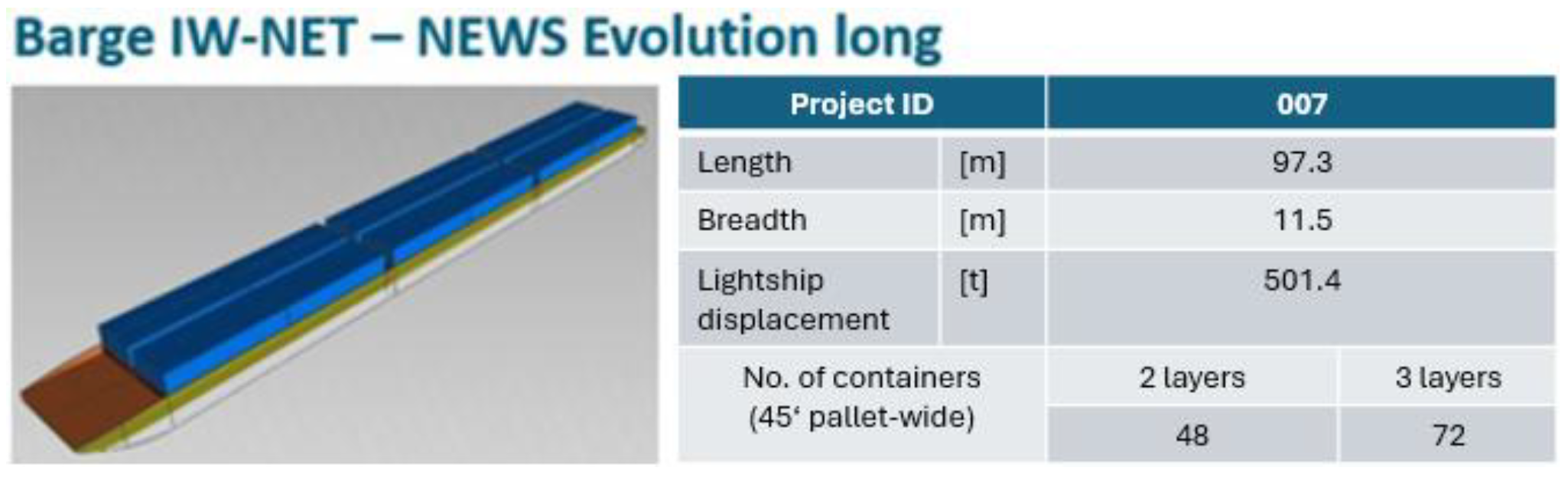 Barge IW-NET – NEWS Evolution long

| Project ID | | 007 | |
|---|---|---|---|
| Length | [m] | 97.3 | |
| Breadth | [m] | 11.5 | |
| Lightship displacement | [t] | 501.4 | |
| No. of containers (45‘ pallet-wide) | | 2 layers | 3 layers |
| | | 48 | 72 |